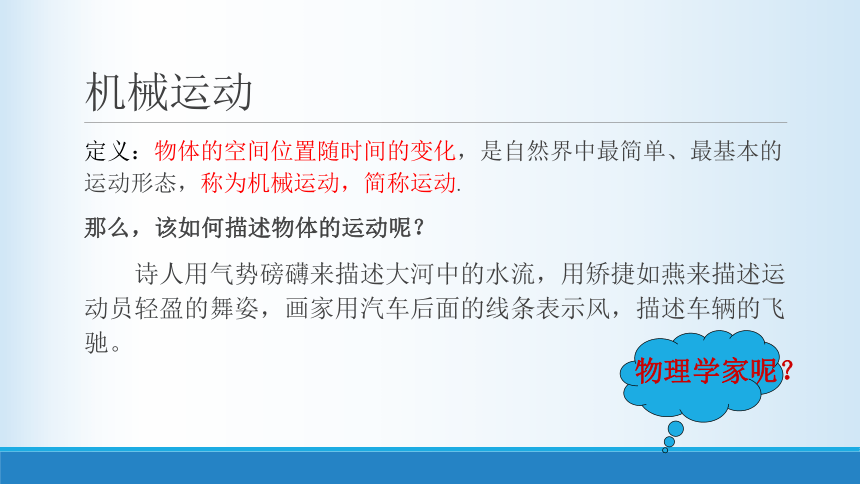 机械运动

定义：物体的空间位置随时间的变化，是自然界中最简单、最基本的运动形态，称为机械运动，简称运动.

那么，该如何描述物体的运动呢？

诗人用气势磅礴来描述大河中的水流，用矫捷如燕来描述运动员轻盈的舞姿，画家用汽车后面的线条表示风，描述车辆的飞驰。

物理学家呢?